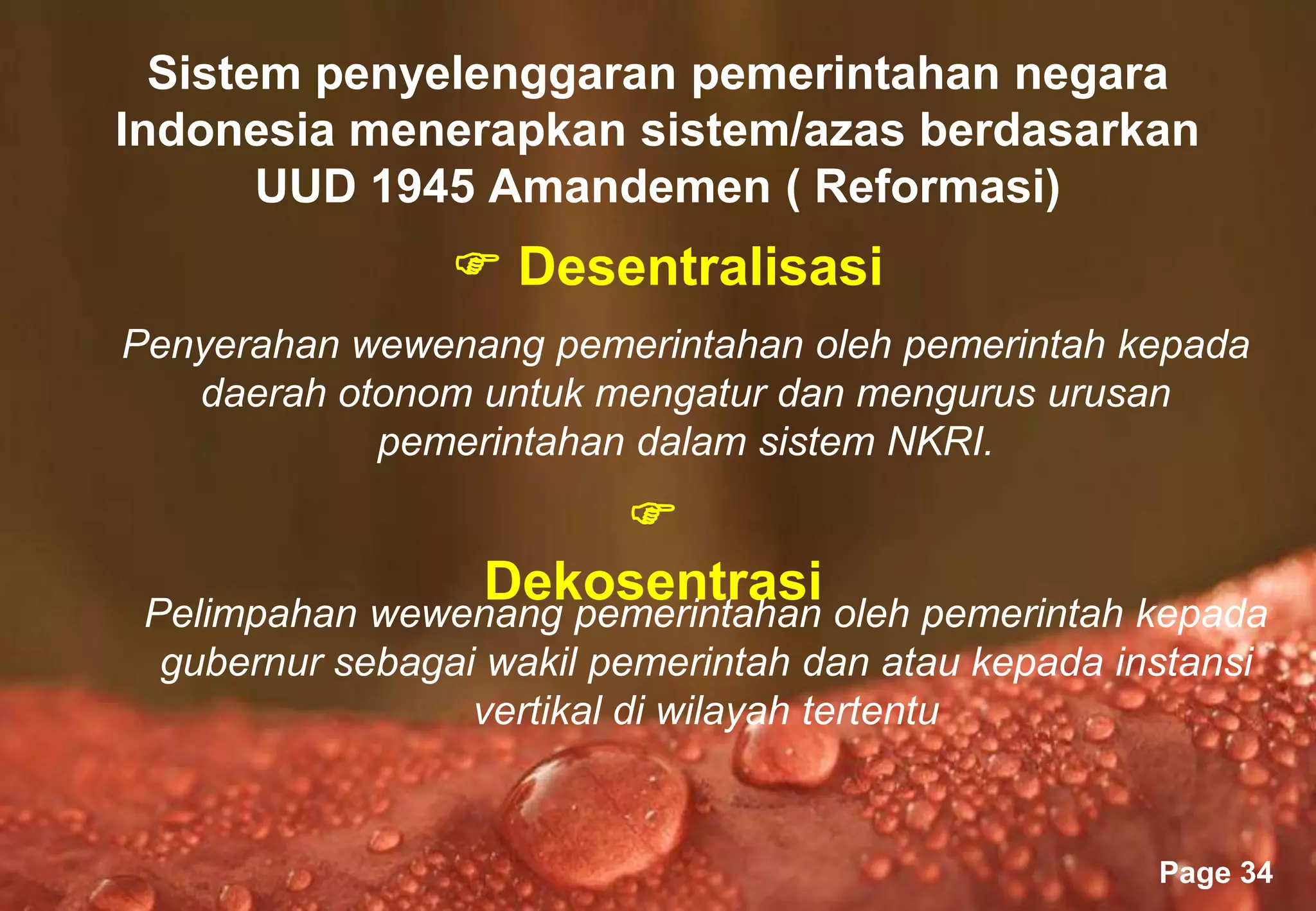 Sistem penyelenggaran pemerintahan negara Indonesia menerapkan sistem/azas berdasarkan UUD 1945 Amandemen ( Reformasi)

☞ Desentralisasi

Penyerahan wewenang pemerintahan oleh pemerintah kepada daerah otonom untuk mengatur dan mengurus urusan pemerintahan dalam sistem NKRI.

☞

Dekosentrasi

Pelimpahan wewenang pemerintahan oleh pemerintah kepada gubernur sebagai wakil pemerintah dan atau kepada instansi vertikal di wilayah tertentu

Page 34